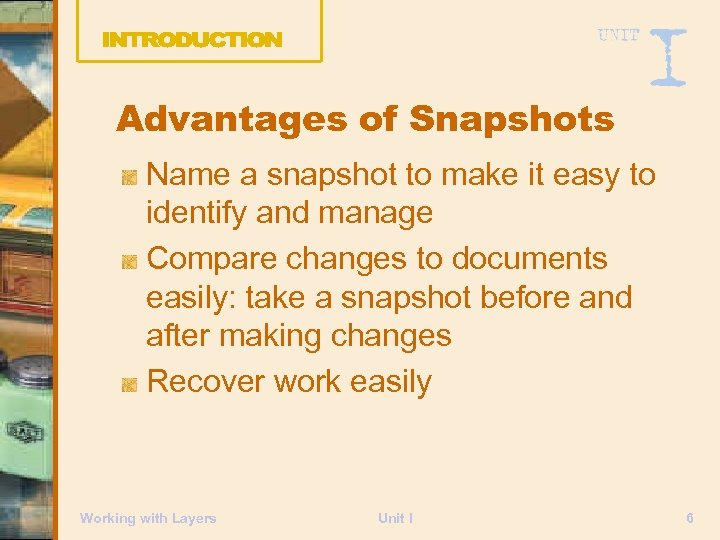 INTRODUCTION

UNIT I

Advantages of Snapshots

Name a snapshot to make it easy to identify and manage

Compare changes to documents easily: take a snapshot before and after making changes

Recover work easily

Working with Layers

Unit I

6